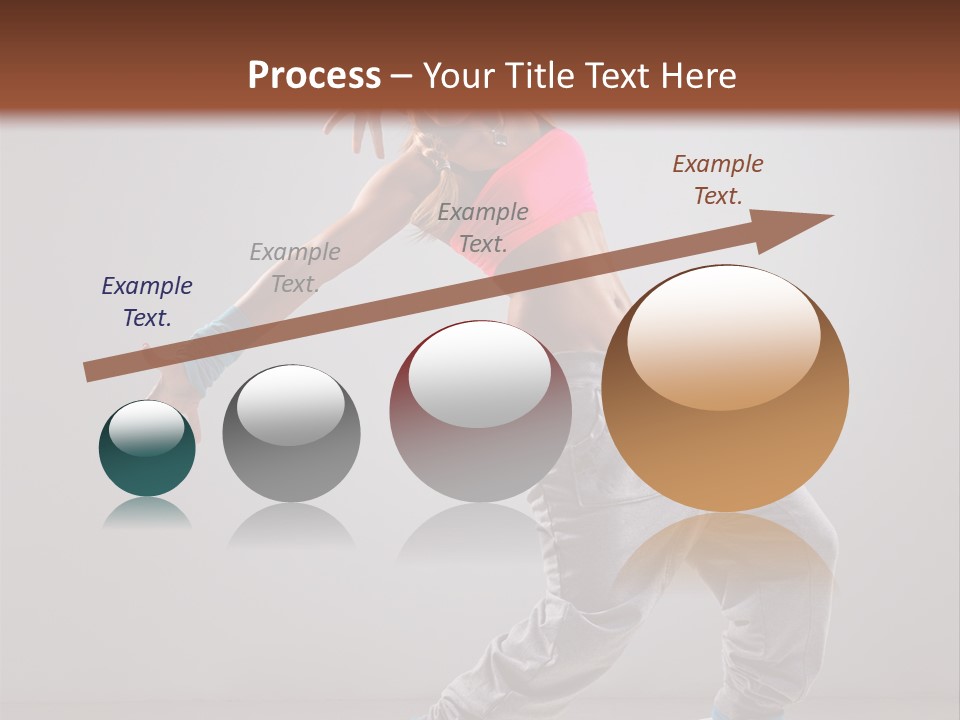 Process – Your Title Text Here

Example Text.

Example Text.

Example Text.

Example Text.